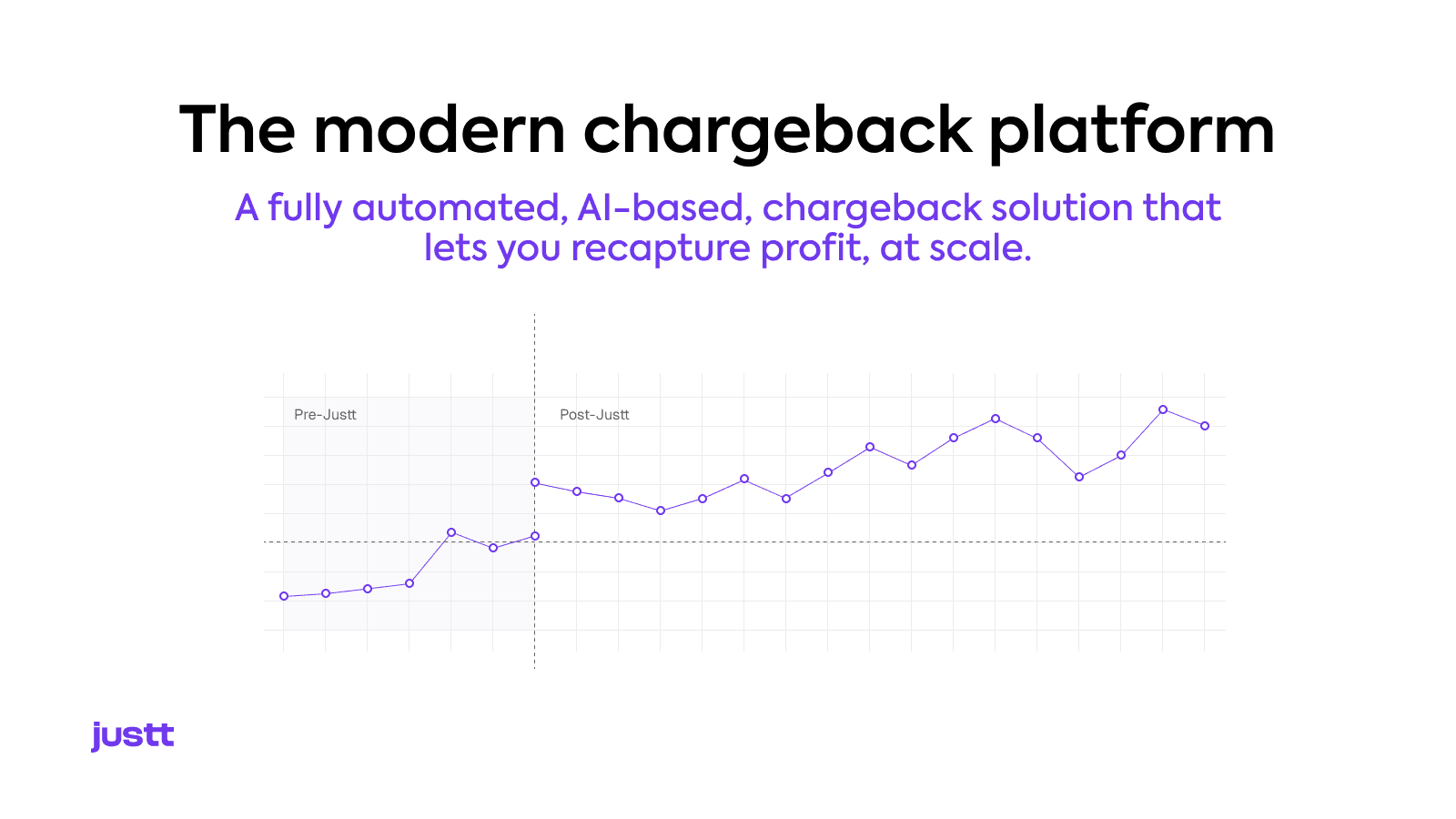 The modern chargeback platform

A fully automated, AI-based, chargeback solution that lets you recapture profit, at scale.

Pre-Justt

Post-Justt

justt